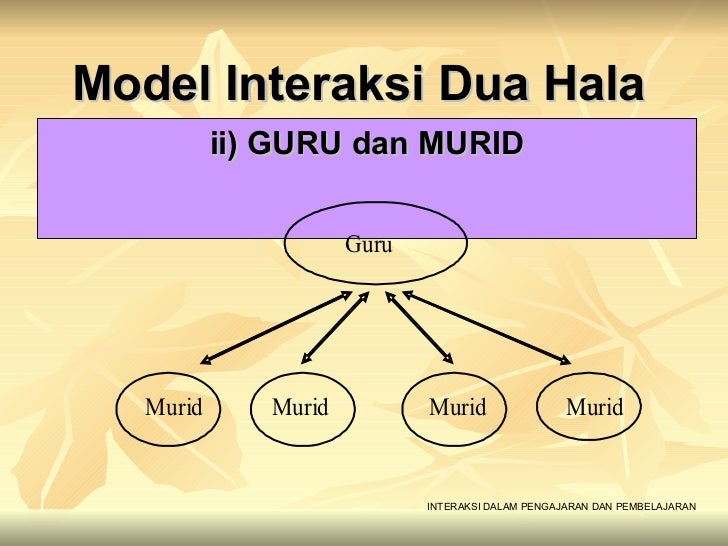 Model Interaksi Dua Hala

ii) GURU dan MURID

Guru

Murid

Murid

Murid

Murid

INTERAKSI DALAM PENGAJARAN DAN PEMBELAJARAN